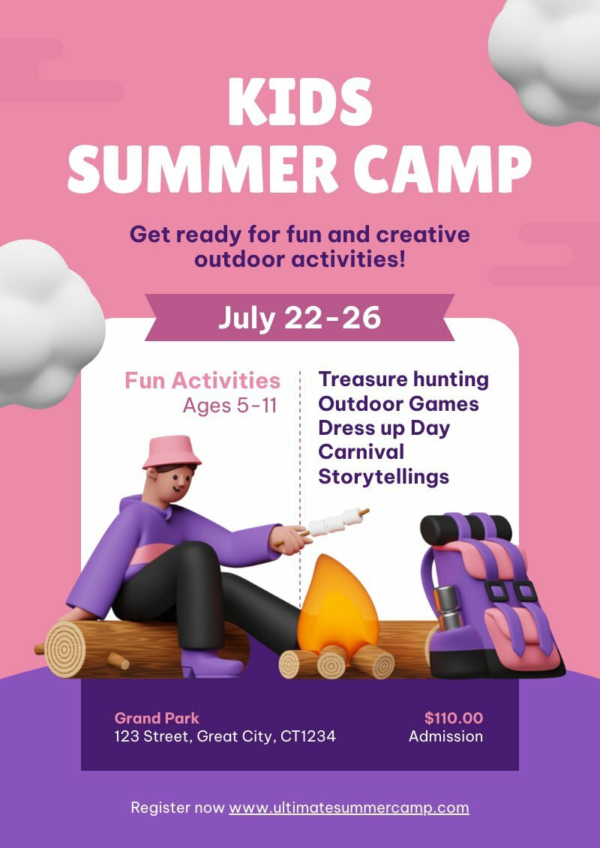 KIDS
SUMMER CAMP

Get ready for fun and creative outdoor activities!

July 22-26

Fun Activities
Ages 5-11

Treasure hunting
Outdoor Games
Dress up Day
Carnival
Storytellings

Grand Park
123 Street, Great City, CT1234

$110.00
Admission

Register now www.ultimatesummercamp.com